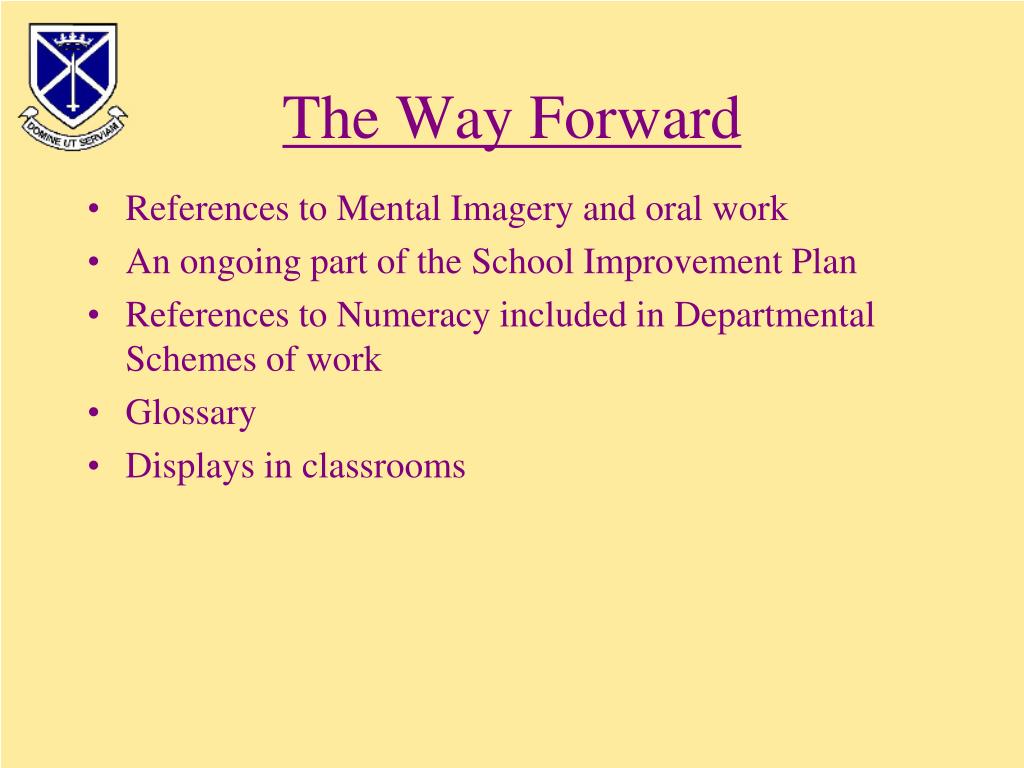 DOMINE UT SERVIAM

The Way Forward

• References to Mental Imagery and oral work
• An ongoing part of the School Improvement Plan
• References to Numeracy included in Departmental Schemes of work
• Glossary
• Displays in classrooms